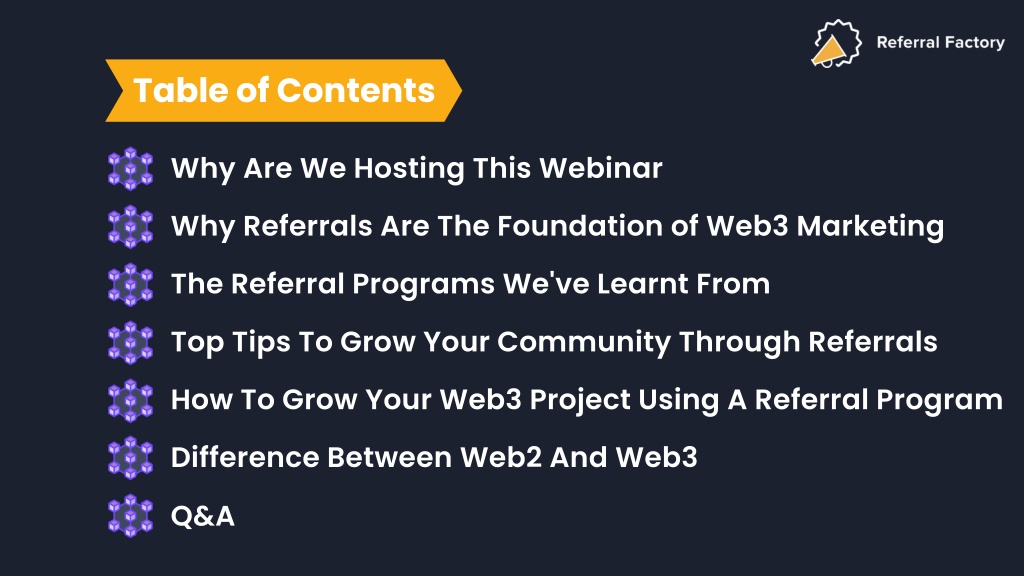 Referral Factory

Table of Contents

Why Are We Hosting This Webinar

Why Referrals Are The Foundation of Web3 Marketing

The Referral Programs We've Learnt From

Top Tips To Grow Your Community Through Referrals

How To Grow Your Web3 Project Using A Referral Program

Difference Between Web2 And Web3

Q&A